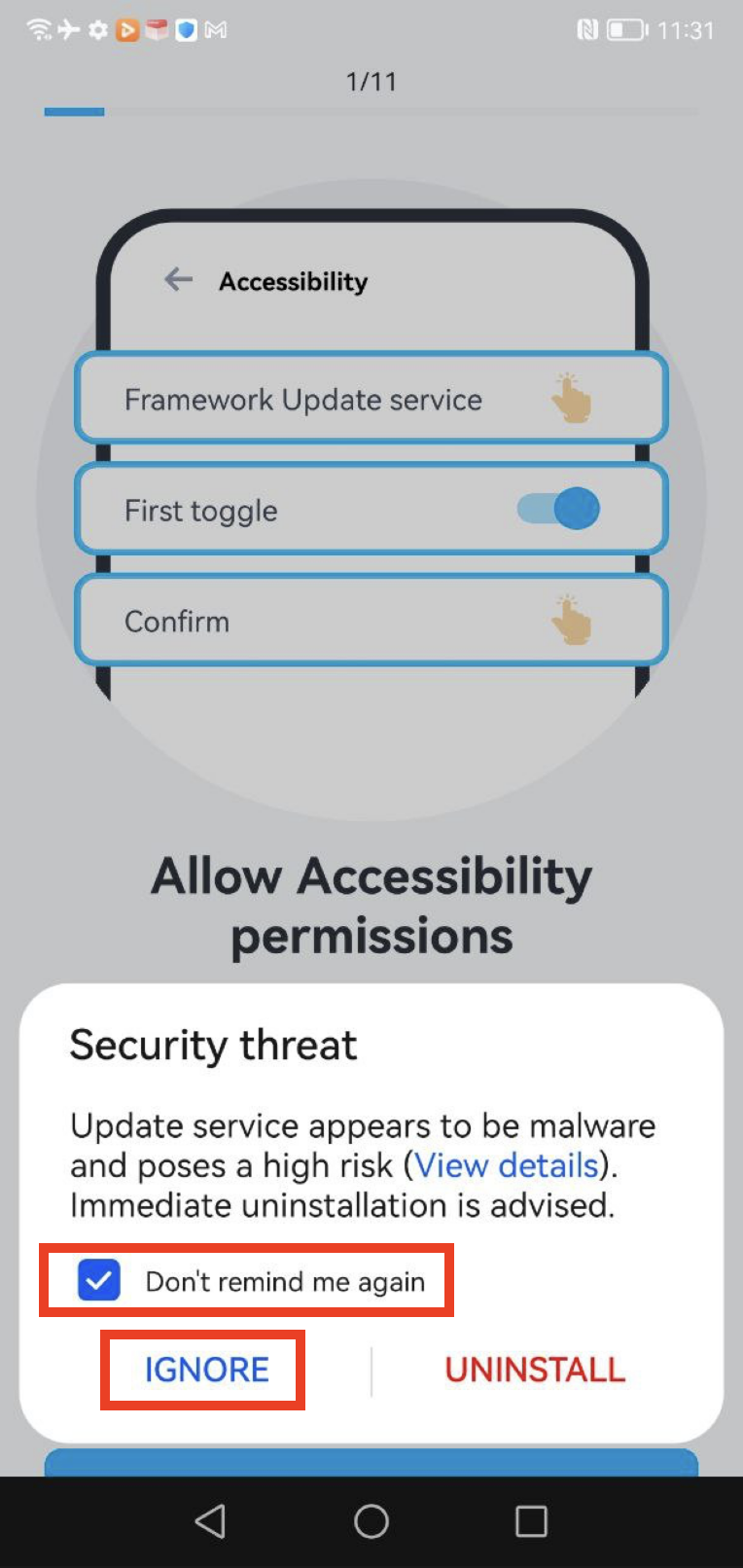 11:31

1/11

Accessibility

Framework Update service

First toggle

Confirm

Allow Accessibility permissions

Security threat

Update service appears to be malware and poses a high risk (View details). Immediate uninstallation is advised.

Don't remind me again

IGNORE

UNINSTALL